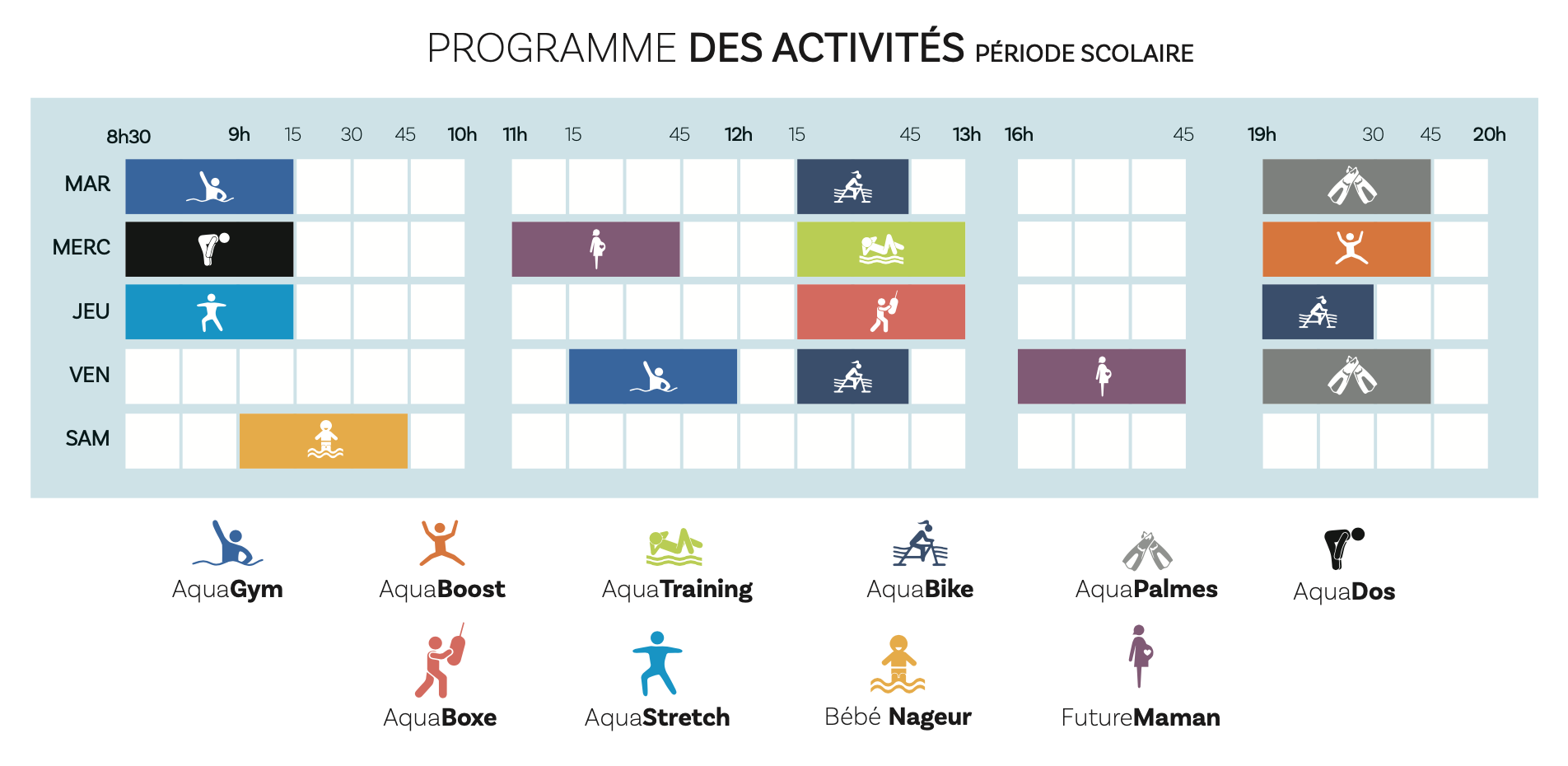 PROGRAMME DES ACTIVITÉS PÉRIODE SCOLAIRE

8h30 9h 15 30 45 10h 11h 15 45 12h 15 45 13h 16h 45 19h 30 45 20h

MAR
MERC
JEU
VEN
SAM

AquaGym
AquaBoost
AquaTraining
AquaBike
AquaPalmes
AquaDos
AquaBoxe
AquaStretch
Bébé Nageur
FutureMaman